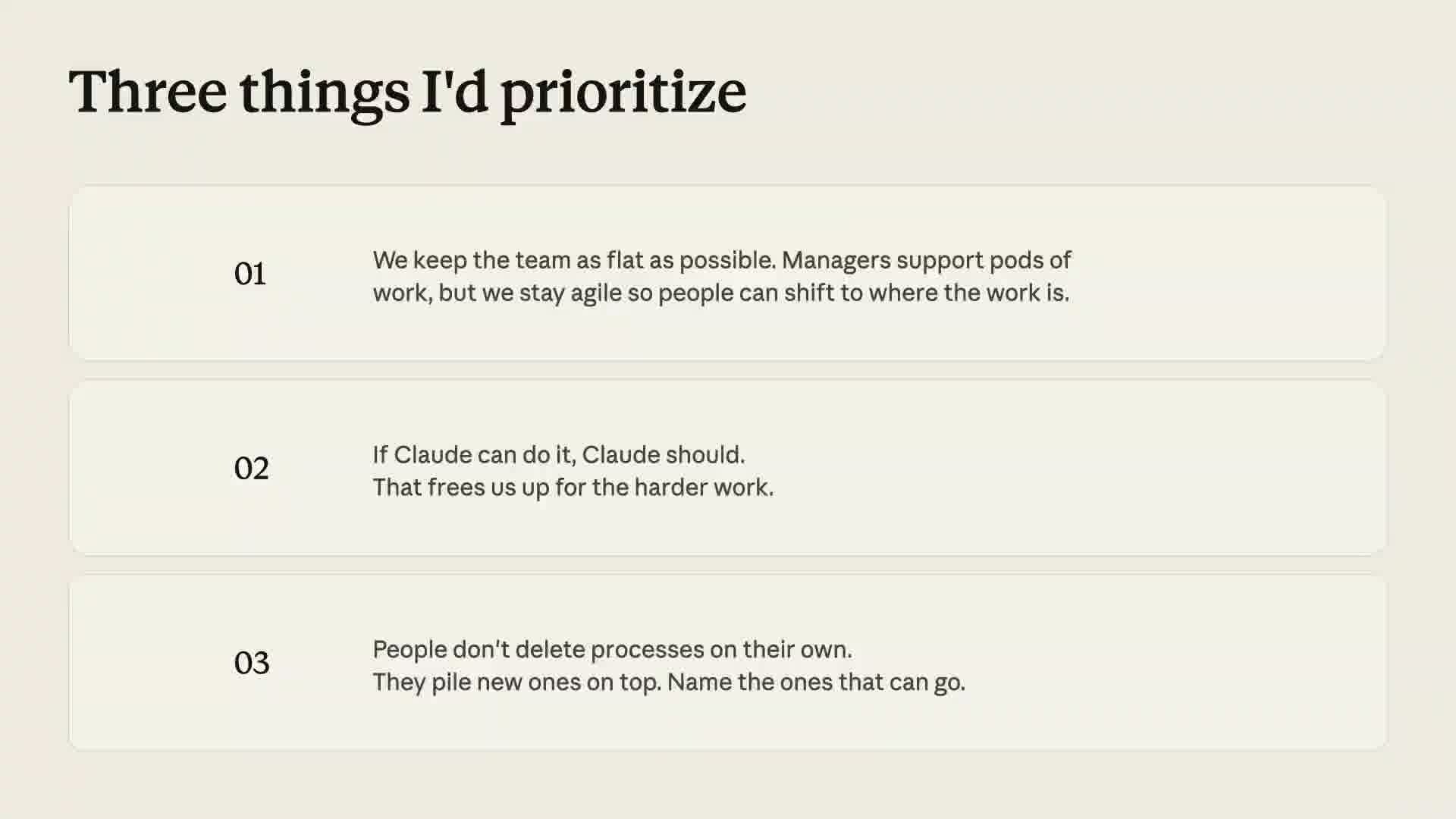 Three things I'd prioritize

01

We keep the team as flat as possible. Managers support pods of work, but we stay agile so people can shift to where the work is.

02

If Claude can do it, Claude should.
That frees us up for the harder work.

03

People don't delete processes on their own.
They pile new ones on top. Name the ones that can go.